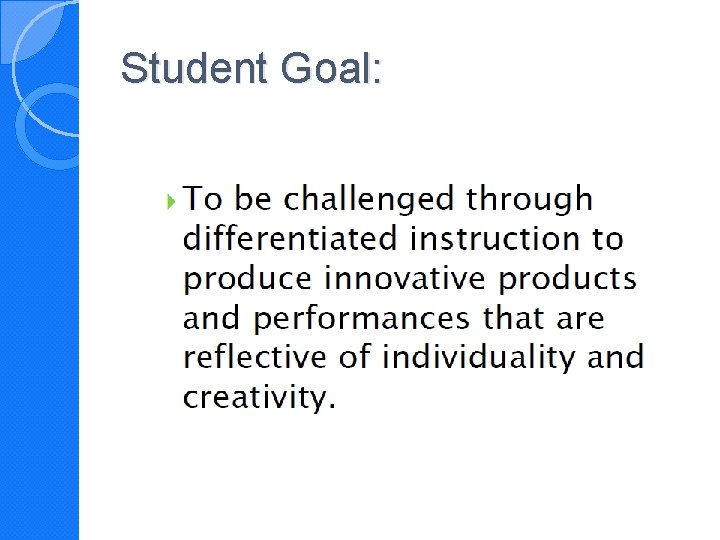 Student Goal:

To be challenged through differentiated instruction to produce innovative products and performances that are reflective of individuality and creativity.